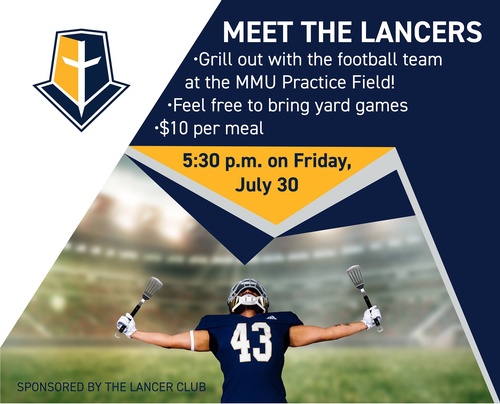 MEET THE LANCERS

•Grill out with the football team at the MMU Practice Field!

•Feel free to bring yard games

•$10 per meal

5:30 p.m. on Friday, July 30

43

SPONSORED BY THE LANCER CLUB